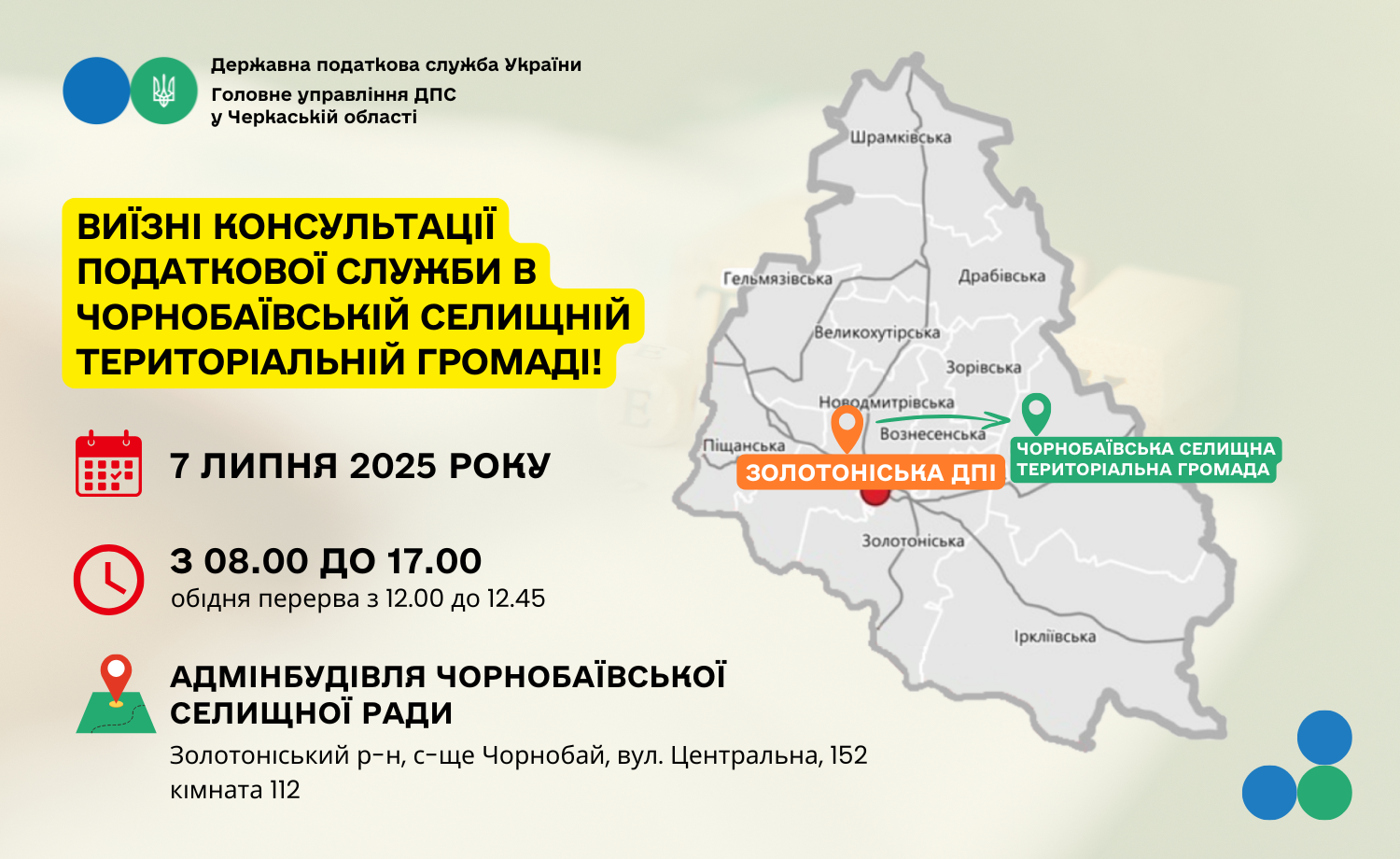 Державна податкова служба України
Головне управління ДПС у Черкаській області

ВИЇЗНІ КОНСУЛЬТАЦІЇ ПОДАТКОВОЇ СЛУЖБИ В ЧОРНОБАЇВСЬКІЙ СЕЛИЩНІЙ ТЕРИТОРІАЛЬНІЙ ГРОМАДІ!

7 ЛИПНЯ 2025 РОКУ

З 08.00 ДО 17.00
обідня перерва з 12.00 до 12.45

АДМІНБУДІВЛЯ ЧОРНОБАЇВСЬКОЇ СЕЛИЩНОЇ РАДИ
Золотоніський р-н, с-ще Чорнобай, вул. Центральна, 152
кімната 112

Шрамківська
Гельмязівська
Драбівська
Великохутірська
Зорівська
Новодмитрівська
Вознесенська
Піщанська
ЗОЛОТОНІСЬКА ДПІ
ЧОРНОБАЇВСЬКА СЕЛИЩНА ТЕРИТОРІАЛЬНА ГРОМАДА
Золотоніська
Іркліївська